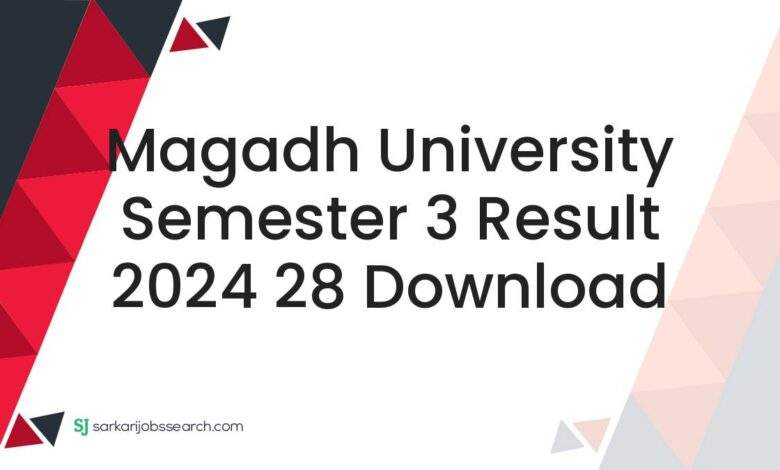 Magadh University Semester 3 Result 2024 28 Download

SJ sarkarijobssearch.com